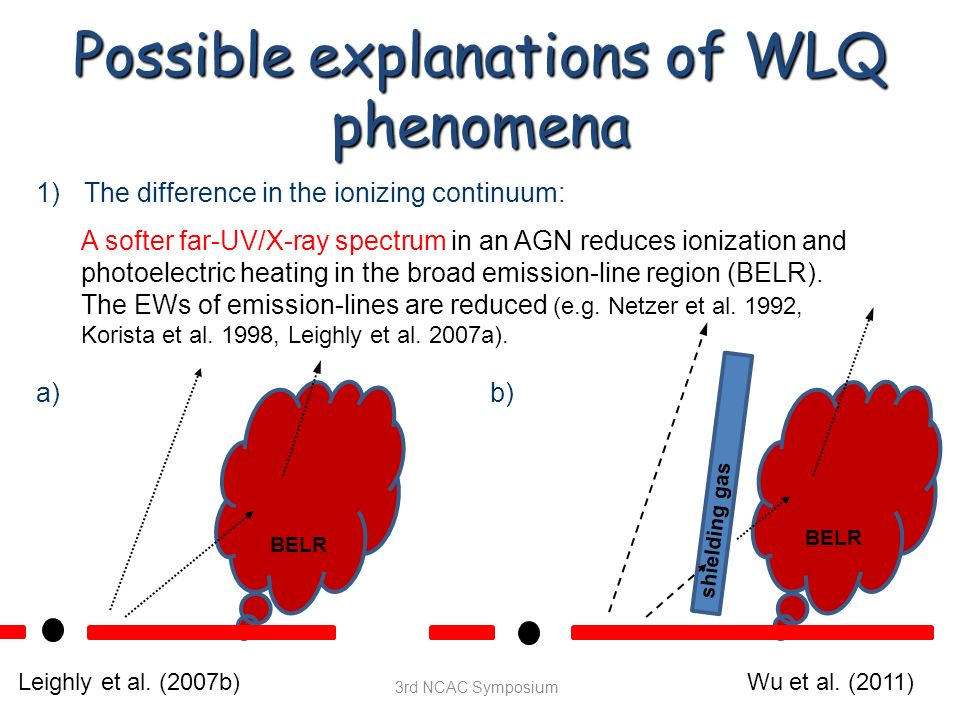 Possible explanations of WLQ phenomena

1) The difference in the ionizing continuum:

A softer far-UV/X-ray spectrum in an AGN reduces ionization and photoelectric heating in the broad emission-line region (BELR). The EWs of emission-lines are reduced (e.g. Netzer et al. 1992, Korista et al. 1998, Leighly et al. 2007a).

a)

BELR

b)

shielding gas

BELR

Leighly et al. (2007b)

3rd NCAC Symposium

Wu et al. (2011)